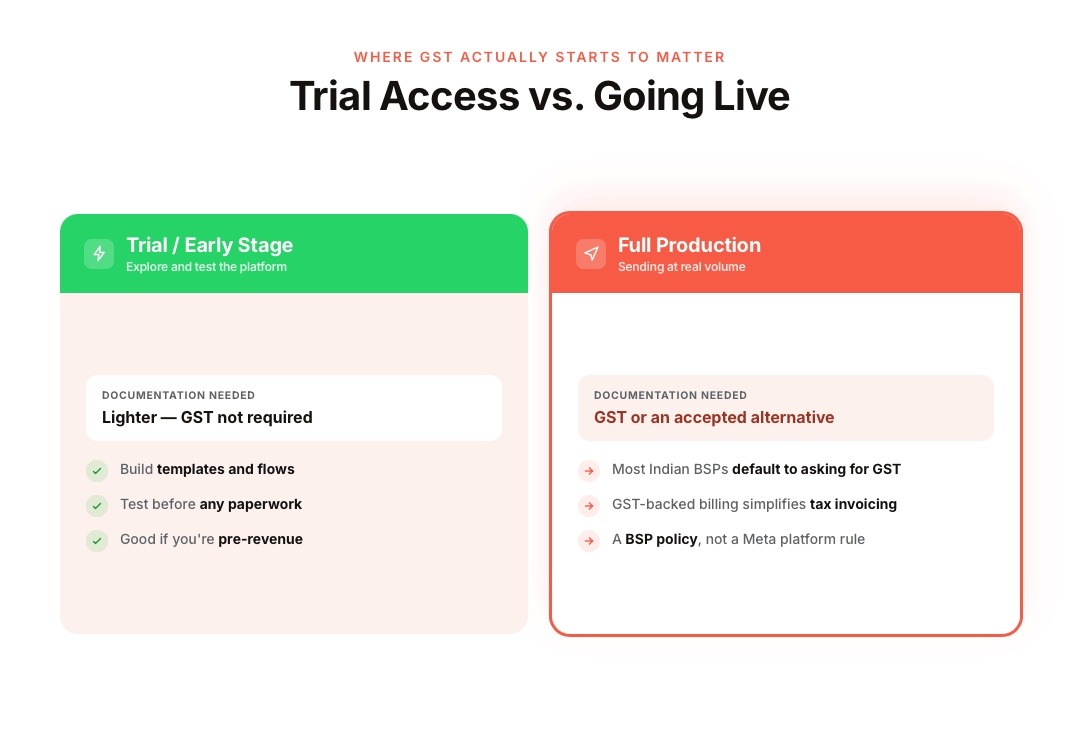 WHERE GST ACTUALLY STARTS TO MATTER

Trial Access vs. Going Live

Trial / Early Stage
Explore and test the platform

DOCUMENTATION NEEDED
Lighter — GST not required

Build templates and flows

Test before any paperwork

Good if you're pre-revenue

Full Production
Sending at real volume

DOCUMENTATION NEEDED
GST or an accepted alternative

Most Indian BSPs default to asking for GST

GST-backed billing simplifies tax invoicing

A BSP policy, not a Meta platform rule